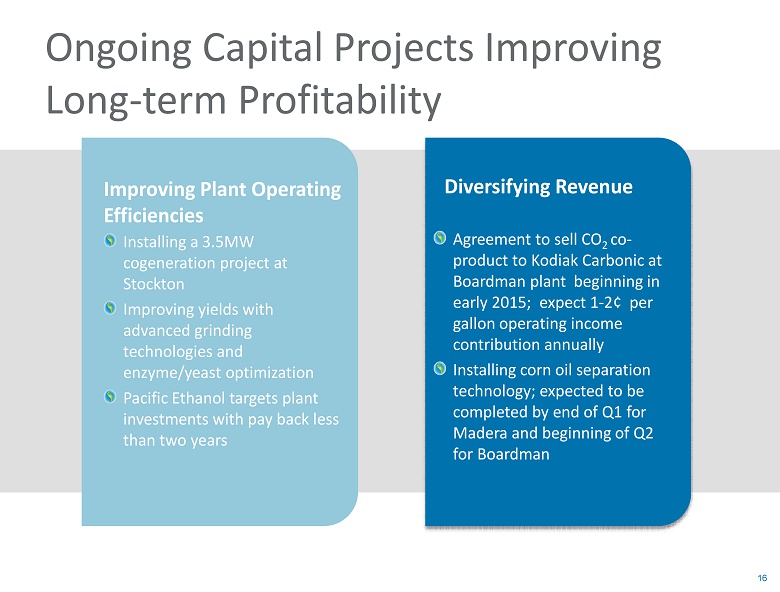 Ongoing Capital Projects Improving Long-term Profitability

Improving Plant Operating Efficiencies

Installing a 3.5MW cogeneration project at Stockton

Improving yields with advanced grinding technologies and enzyme/yeast optimization

Pacific Ethanol targets plant investments with pay back less than two years

Diversifying Revenue

Agreement to sell $CO_2$ co-product to Kodiak Carbonic at Boardman plant beginning in early 2015; expect 1-2¢ per gallon operating income contribution annually

Installing corn oil separation technology; expected to be completed by end of Q1 for Madera and beginning of Q2 for Boardman

16